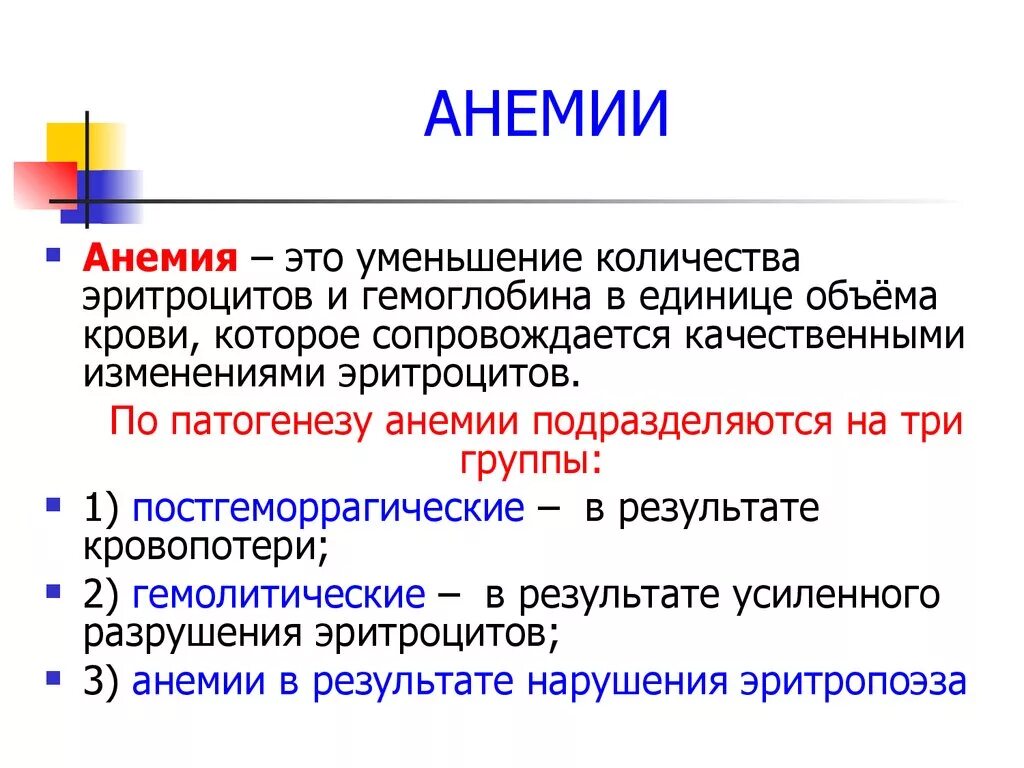 АНЕМИИ

Анемия – это уменьшение количества эритроцитов и гемоглобина в единице объёма крови, которое сопровождается качественными изменениями эритроцитов.

По патогенезу анемии подразделяются на три группы:

1) постгеморрагические – в результате кровопотери;

2) гемолитические – в результате усиленного разрушения эритроцитов;

3) анемии в результате нарушения эритропоэза